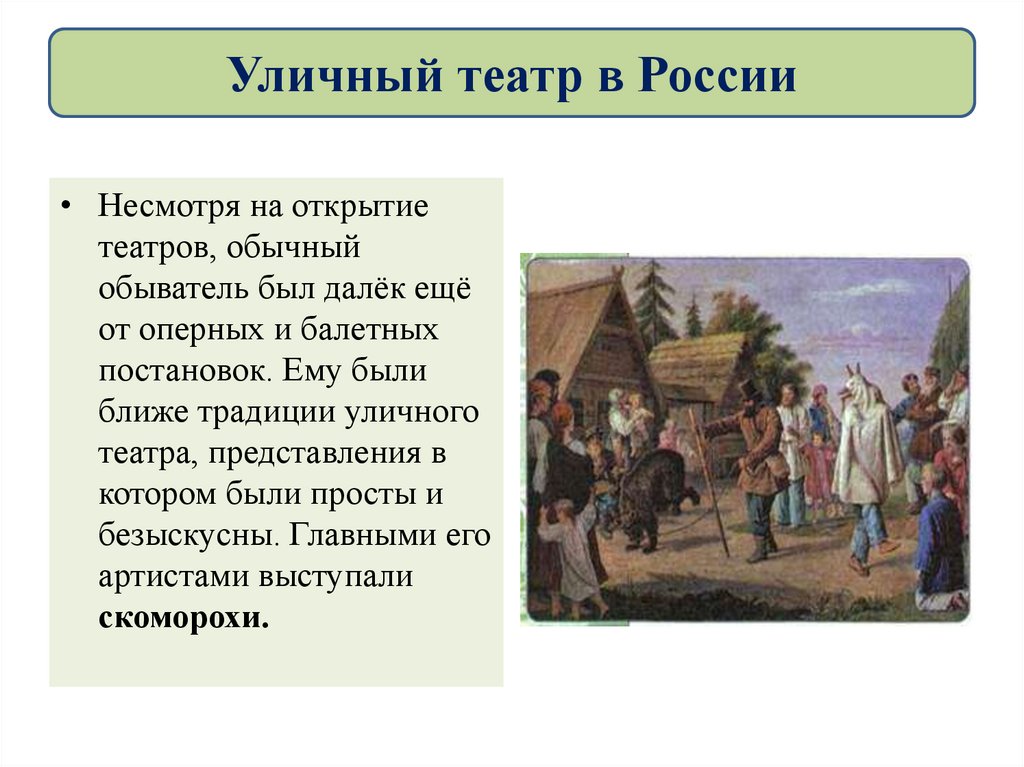 Уличный театр в России

• Несмотря на открытие театров, обычный обыватель был далёк ещё от оперных и балетных постановок. Ему были ближе традиции уличного театра, представления в котором были просты и безыскусны. Главными его артистами выступали скоморохи.